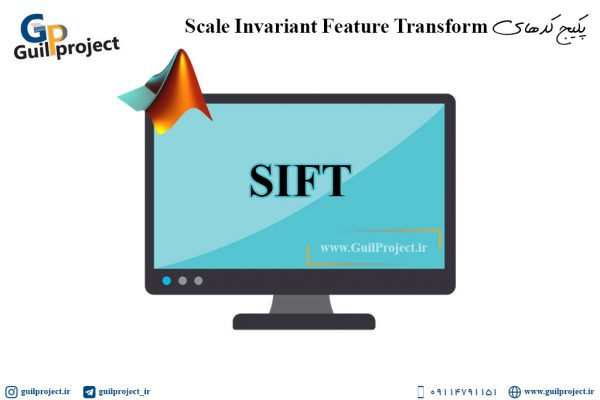 GP
Guilproject

پکیج کدهای Scale Invariant Feature Transform

SIFT

www.GuilProject.ir

guilproject.ir guilproject_ir ۰۹۱۱۴۷۹۱۱۵۱ www.guilproject.ir